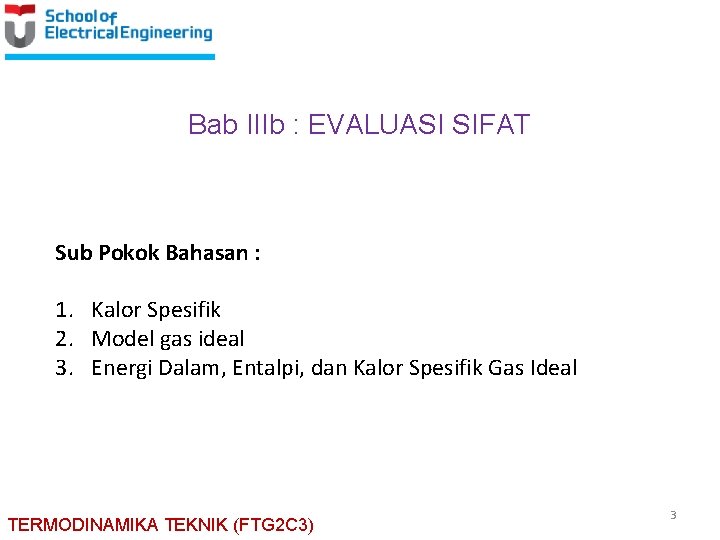 School of
Electrical Engineering

Bab IIIb : EVALUASI SIFAT

Sub Pokok Bahasan :

1. Kalor Spesifik
2. Model gas ideal
3. Energi Dalam, Entalpi, dan Kalor Spesifik Gas Ideal

TERMODINAMIKA TEKNIK (FTG2C3)

3